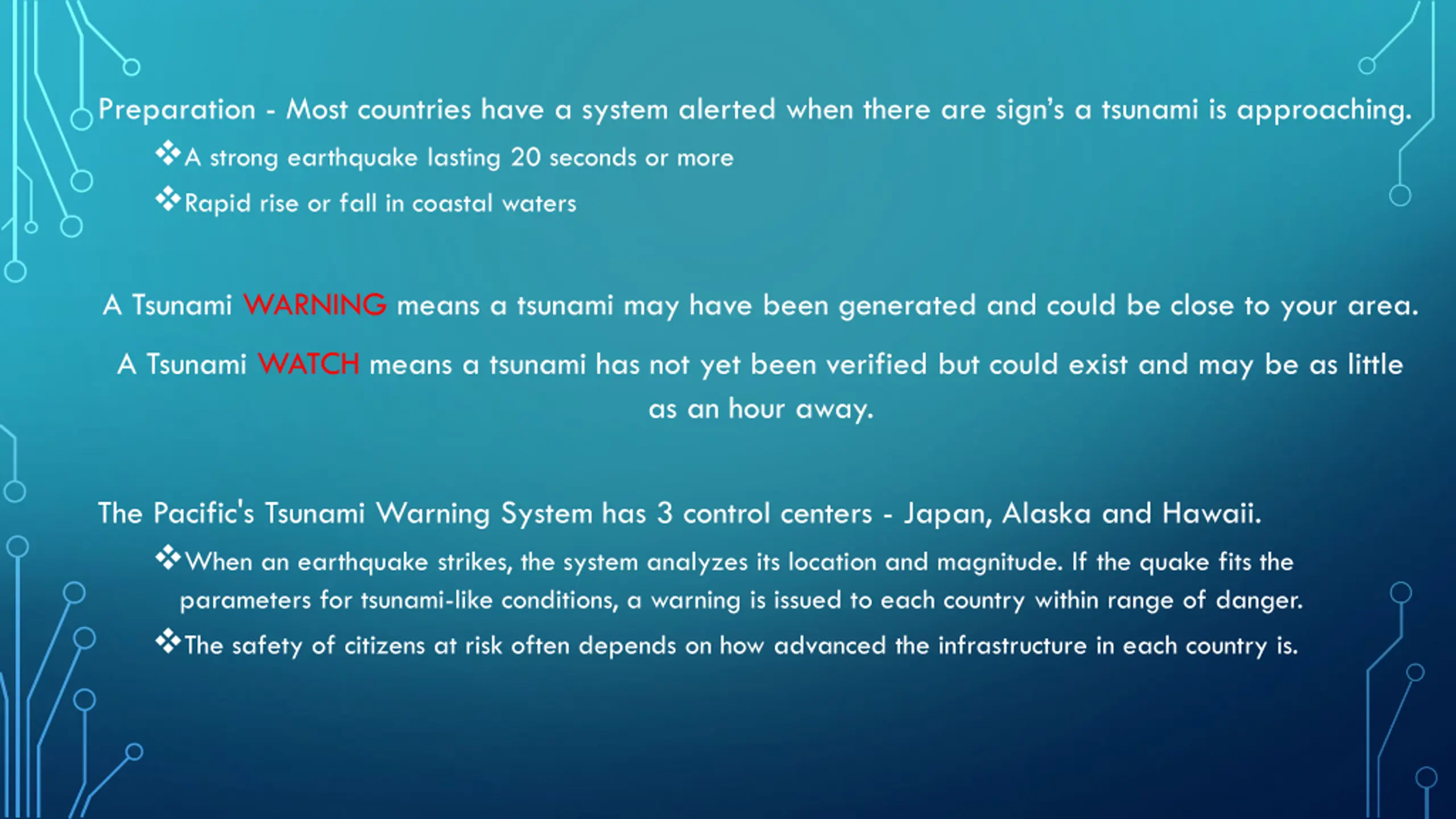 Preparation - Most countries have a system alerted when there are sign's a tsunami is approaching.

❖A strong earthquake lasting 20 seconds or more

❖Rapid rise or fall in coastal waters

A Tsunami WARNING means a tsunami may have been generated and could be close to your area.

A Tsunami WATCH means a tsunami has not yet been verified but could exist and may be as little as an hour away.

The Pacific's Tsunami Warning System has 3 control centers - Japan, Alaska and Hawaii.

❖When an earthquake strikes, the system analyzes its location and magnitude. If the quake fits the parameters for tsunami-like conditions, a warning is issued to each country within range of danger.

❖The safety of citizens at risk often depends on how advanced the infrastructure in each country is.